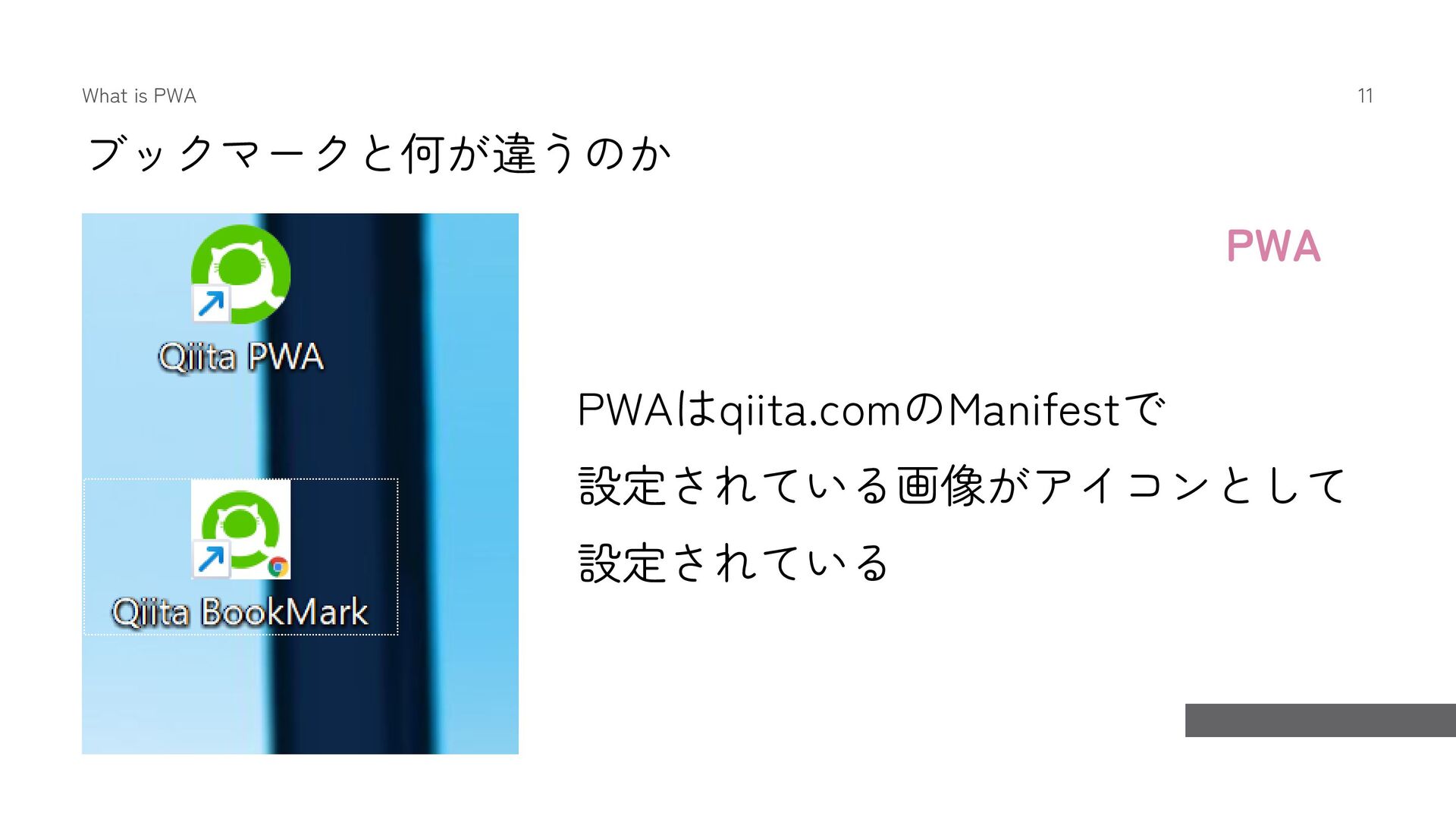 What is PWA

11

ブックマークと何が違うのか

Qiita PWA

Qiita BookMark

PWA

PWAはqiita.comのManifestで設定されている画像がアイコンとして設定されている